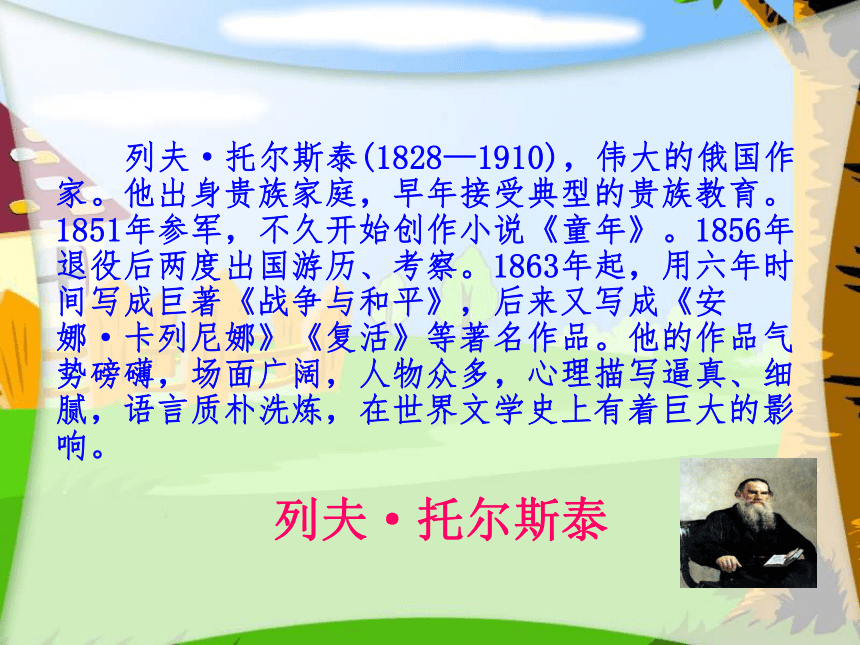 列夫·托尔斯泰(1828—1910)，伟大的俄国作家。他出身贵族家庭，早年接受典型的贵族教育。1851年参军，不久开始创作小说《童年》。1856年退役后两度出国游历、考察。1863年起，用六年时间写成巨著《战争与和平》，后来又写成《安娜·卡列尼娜》《复活》等著名作品。他的作品气势磅礴，场面广阔，人物众多，心理描写逼真、细腻，语言质朴洗炼，在世界文学史上有着巨大的影响。

列夫·托尔斯泰